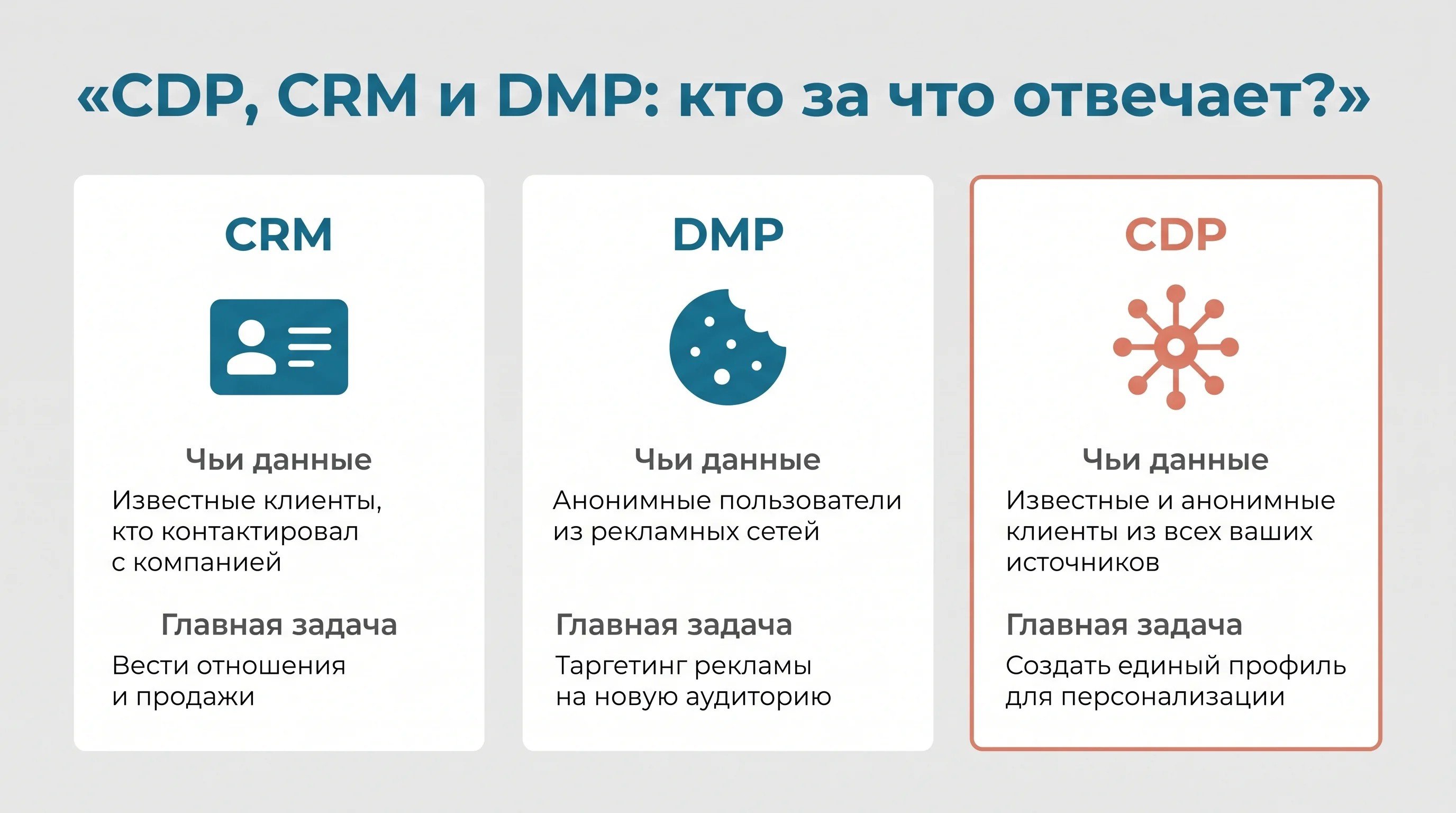 «CDP, CRM и DMP: кто за что отвечает?»

CRM

Чьи данные

Известные клиенты, кто контактировал с компанией

Главная задача

Вести отношения и продажи

DMP

Чьи данные

Анонимные пользователи из рекламных сетей

Главная задача

Таргетинг рекламы на новую аудиторию

CDP

Чьи данные

Известные и анонимные клиенты из всех ваших источников

Главная задача

Создать единый профиль для персонализации